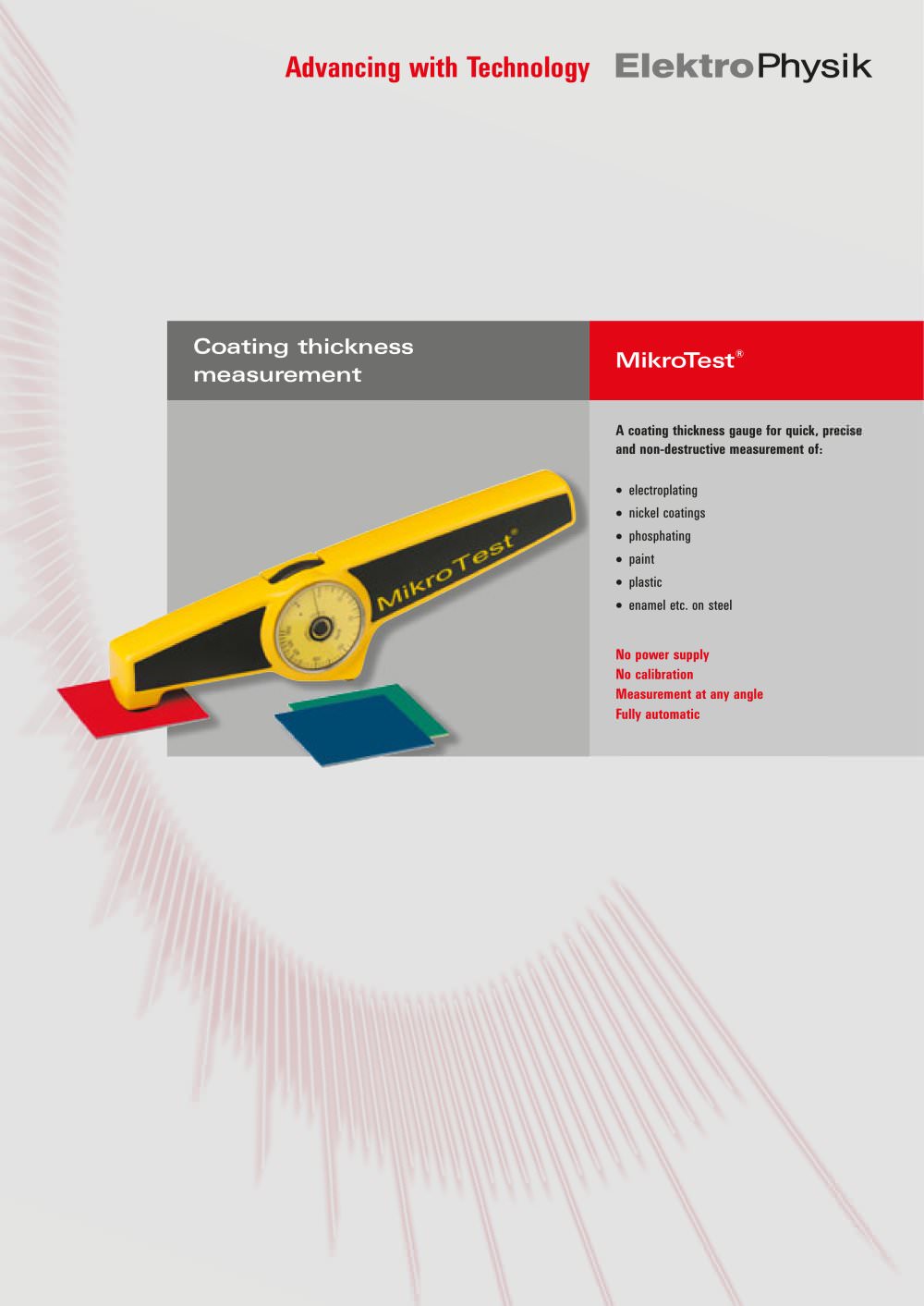 Advancing with Technology ElektroPhysik

Coating thickness measurement

MikroTest®

MikroTest®

A coating thickness gauge for quick, precise and non-destructive measurement of:

• electroplating
• nickel coatings
• phosphating
• paint
• plastic
• enamel etc. on steel

No power supply
No calibration
Measurement at any angle
Fully automatic